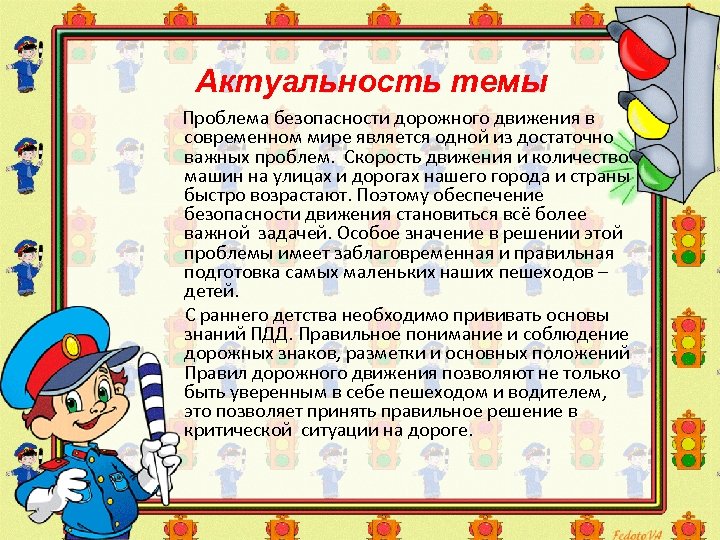 Актуальность темы

Проблема безопасности дорожного движения в современном мире является одной из достаточно важных проблем. Скорость движения и количество машин на улицах и дорогах нашего города и страны быстро возрастают. Поэтому обеспечение безопасности движения становиться всё более важной задачей. Особое значение в решении этой проблемы имеет заблаговременная и правильная подготовка самых маленьких наших пешеходов – детей.

С раннего детства необходимо прививать основы знаний ПДД. Правильное понимание и соблюдение дорожных знаков, разметки и основных положений Правил дорожного движения позволяют не только быть уверенным в себе пешеходом и водителем, это позволяет принять правильное решение в критической ситуации на дороге.

FedotoVA